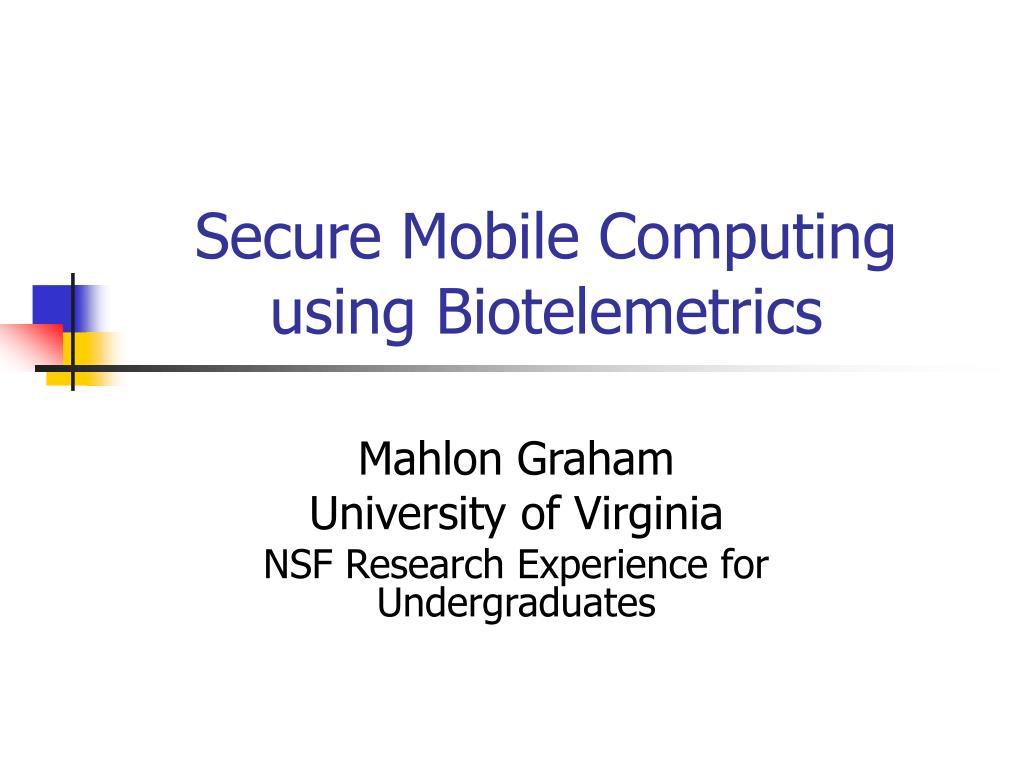 Secure Mobile Computing using Biotelemetrics

Mahlon Graham
University of Virginia
NSF Research Experience for Undergraduates